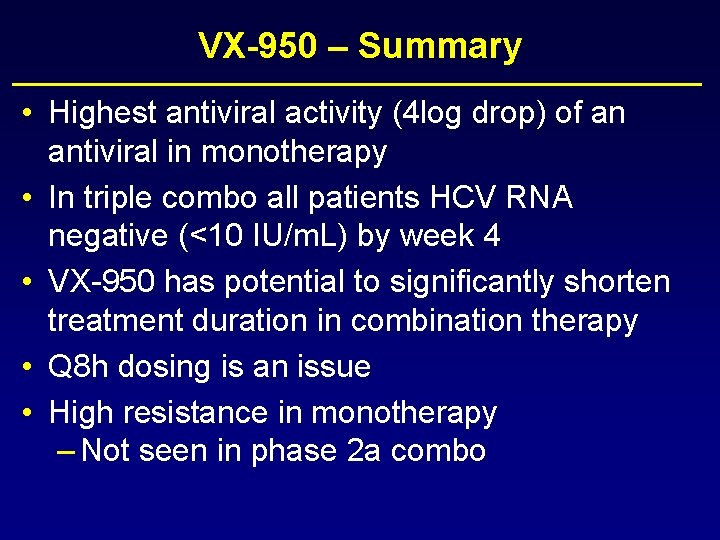 VX-950 – Summary

• Highest antiviral activity (4log drop) of an antiviral in monotherapy
• In triple combo all patients HCV RNA negative (<10 IU/mL) by week 4
• VX-950 has potential to significantly shorten treatment duration in combination therapy
• Q8h dosing is an issue
• High resistance in monotherapy
– Not seen in phase 2a combo